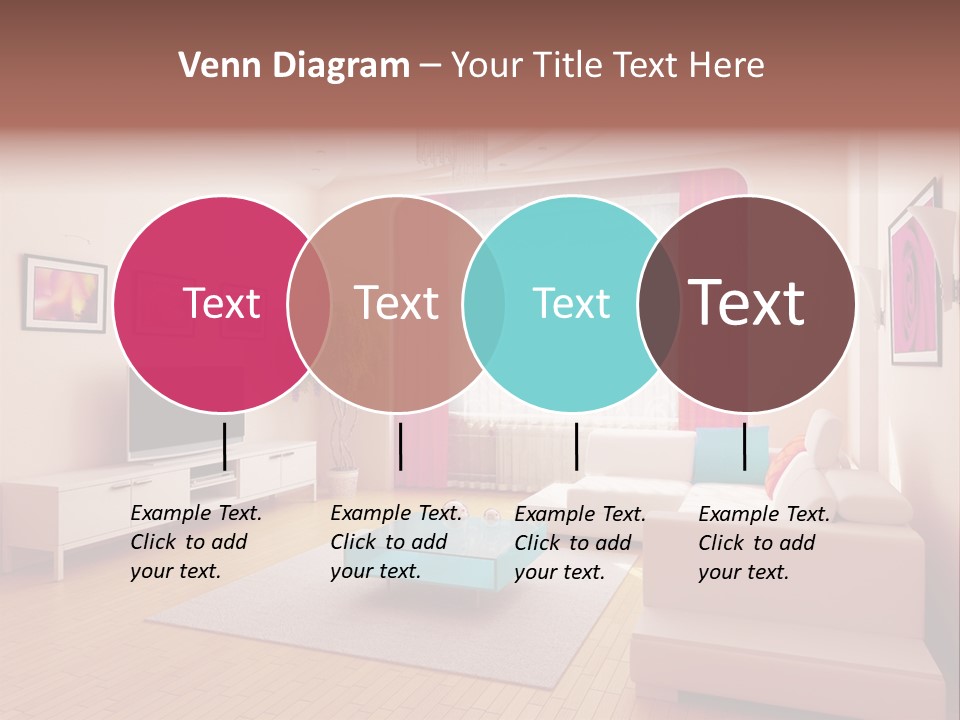 Venn Diagram – Your Title Text Here

Text

Text

Text

Text

Example Text. Click to add your text.

Example Text. Click to add your text.

Example Text. Click to add your text.

Example Text. Click to add your text.